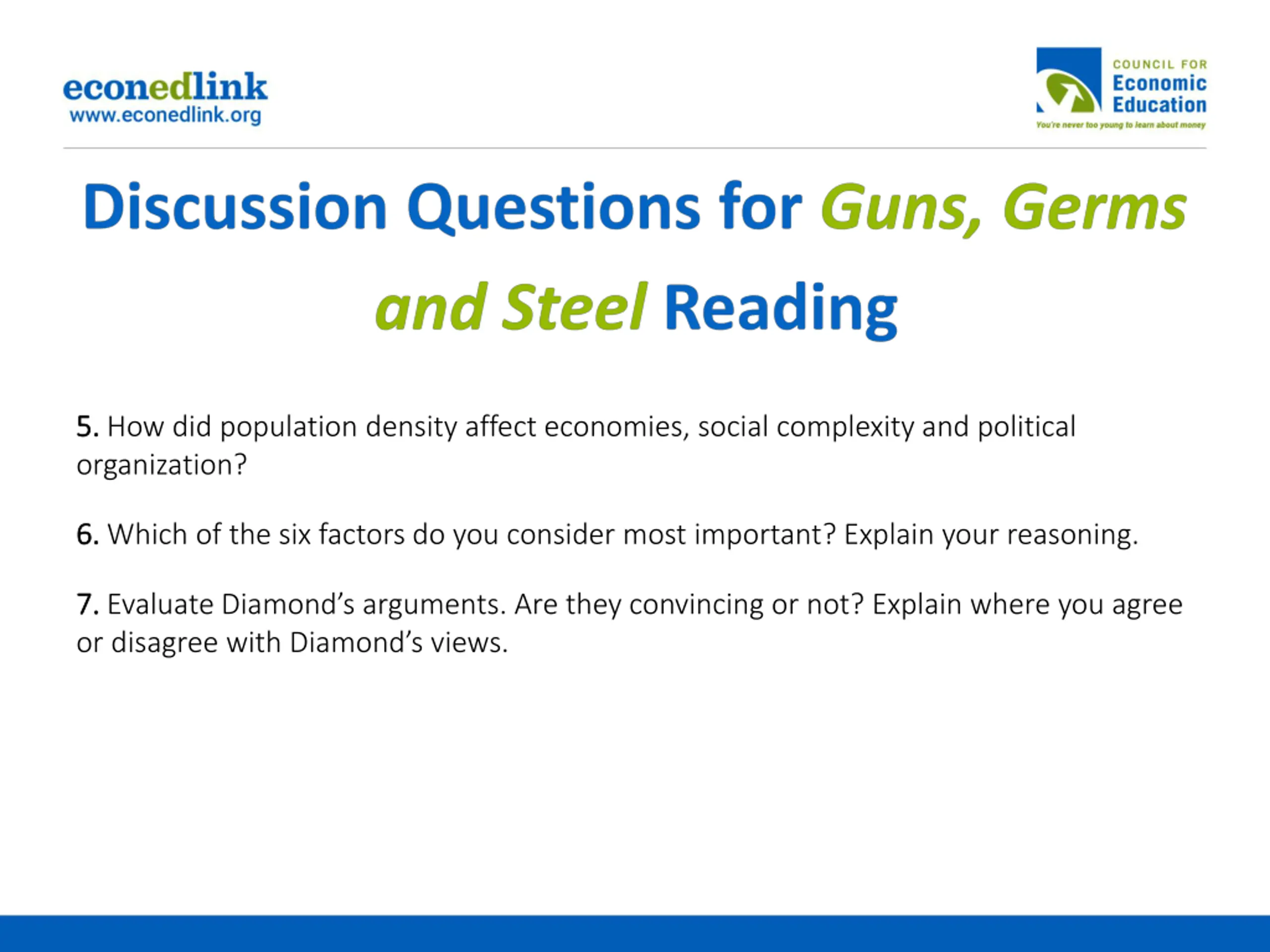 econedlink
www.econedlink.org

COUNCIL FOR
Economic
Education
You're never too young to learn about money

Discussion Questions for Guns, Germs and Steel Reading

5. How did population density affect economies, social complexity and political organization?

6. Which of the six factors do you consider most important? Explain your reasoning.

7. Evaluate Diamond's arguments. Are they convincing or not? Explain where you agree or disagree with Diamond's views.